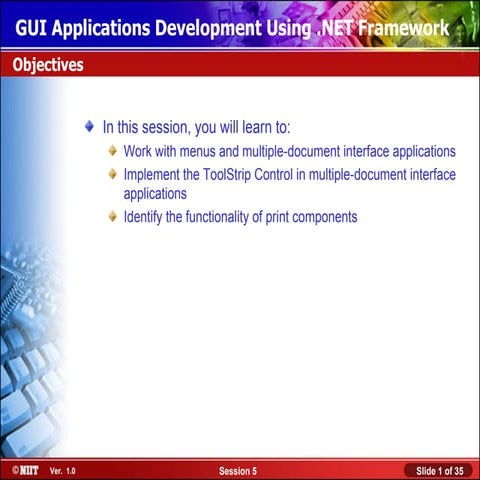 GUI Applications Development Using .NET Framework

Objectives

In this session, you will learn to:

Work with menus and multiple-document interface applications

Implement the ToolStrip Control in multiple-document interface applications

Identify the functionality of print components

©NIIT Ver. 1.0 Session 5 Slide 1 of 35